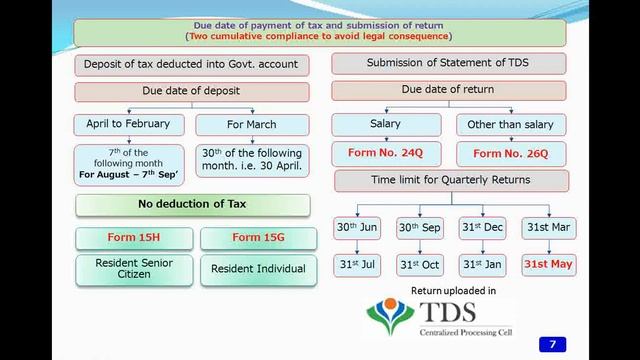 Due date of payment of tax and submission of return
(Two cumulative compliance to avoid legal consequence)

Deposit of tax deducted into Govt. account

Due date of deposit

April to February

For March

$7^{th}$ of the following month
For August – $7^{th}$ Sep'

$30^{th}$ of the following month. i.e. 30 April.

No deduction of Tax

Form 15H

Form 15G

Resident Senior Citizen

Resident Individual

Submission of Statement of TDS

Due date of return

Salary

Other than salary

Form No. 24Q

Form No. 26Q

Time limit for Quarterly Returns

$30^{th}$ Jun

$30^{th}$ Sep

$31^{st}$ Dec

31st Mar

$31^{st}$ Jul

$31^{st}$ Oct

$31^{st}$ Jan

31st May

Return uploaded in

TDS
Centralized Processing Cell

7